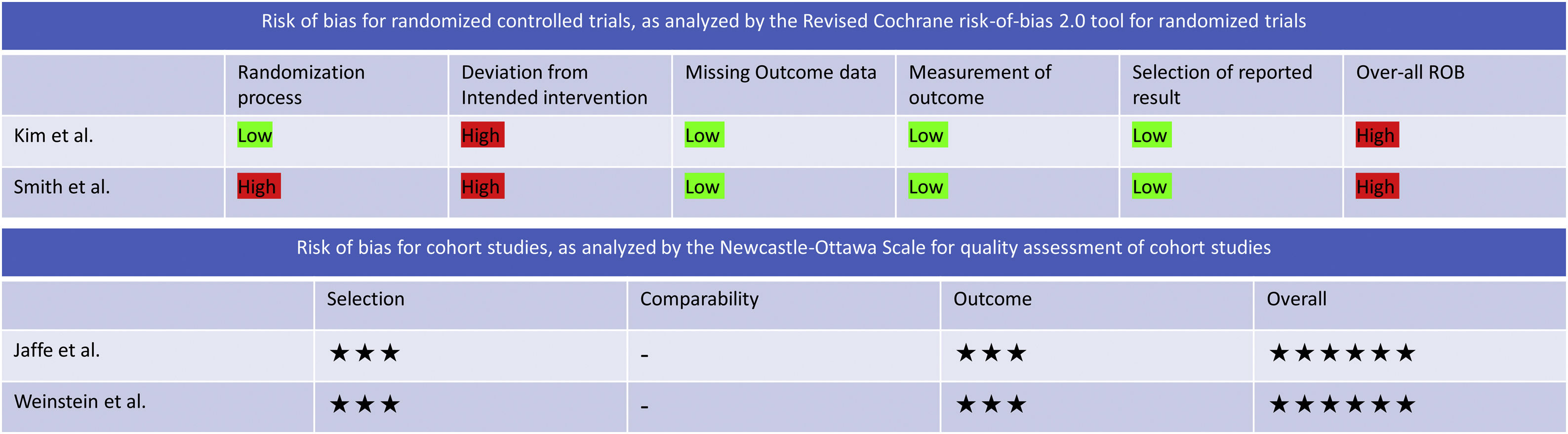 Risk of bias for randomized controlled trials, as analyzed by the Revised Cochrane risk-of-bias 2.0 tool for randomized trials

| | Randomization process | Deviation from Intended intervention | Missing Outcome data | Measurement of outcome | Selection of reported result | Over-all ROB |
|---|---|---|---|---|---|---|
| Kim et al. | Low | High | Low | Low | Low | High |
| Smith et al. | High | High | Low | Low | Low | High |

Risk of bias for cohort studies, as analyzed by the Newcastle-Ottawa Scale for quality assessment of cohort studies

| | Selection | Comparability | Outcome | Overall |
|---|---|---|---|---|
| Jaffe et al. | ★★★ | - | ★★★ | ★★★★★★ |
| Weinstein et al. | ★★★ | - | ★★★ | ★★★★★★ |